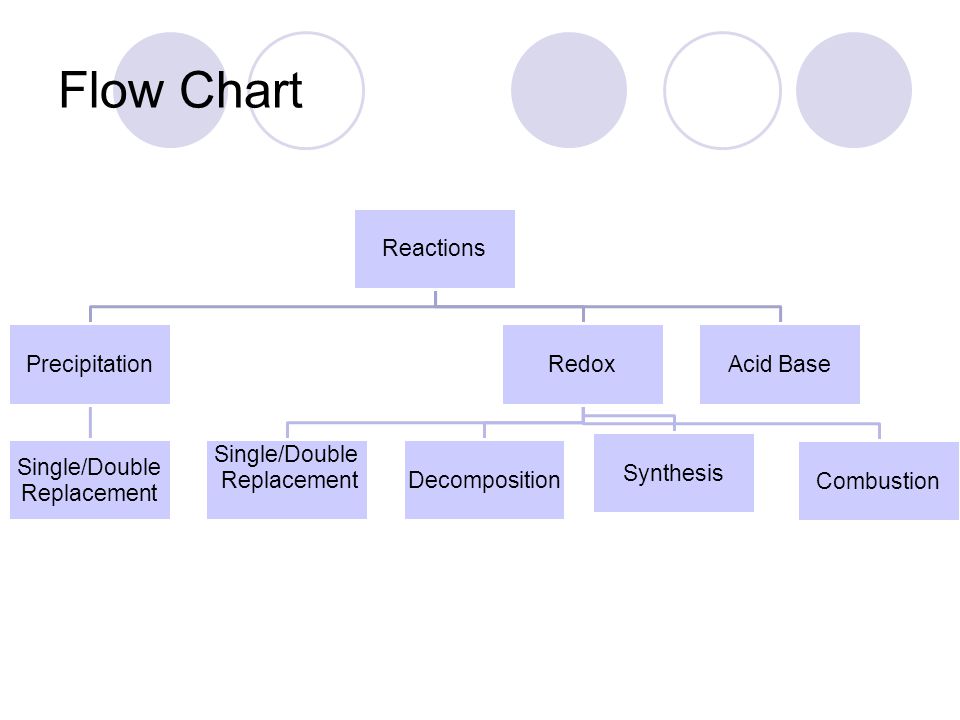 Flow Chart

Reactions

Precipitation

Redox

Acid Base

Single/Double Replacement

Single/Double Replacement

Decomposition

Synthesis

Combustion